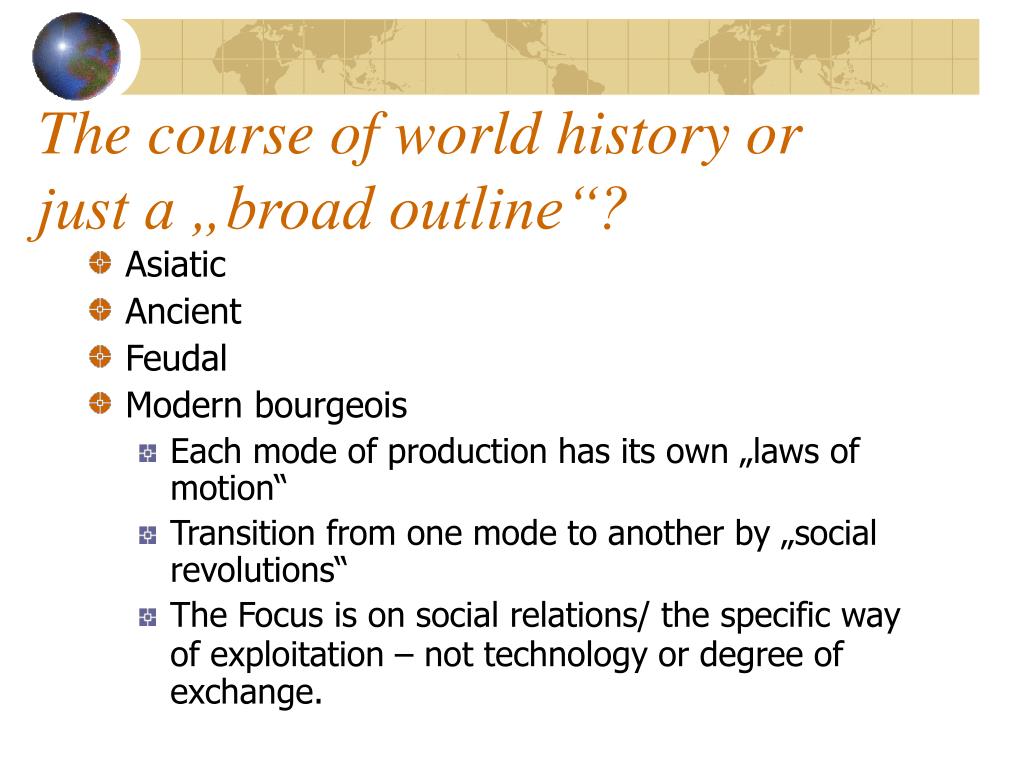 The course of world history or just a „broad outline“?

Asiatic
Ancient
Feudal
Modern bourgeois
Each mode of production has its own „laws of motion“
Transition from one mode to another by „social revolutions“
The Focus is on social relations/ the specific way of exploitation – not technology or degree of exchange.